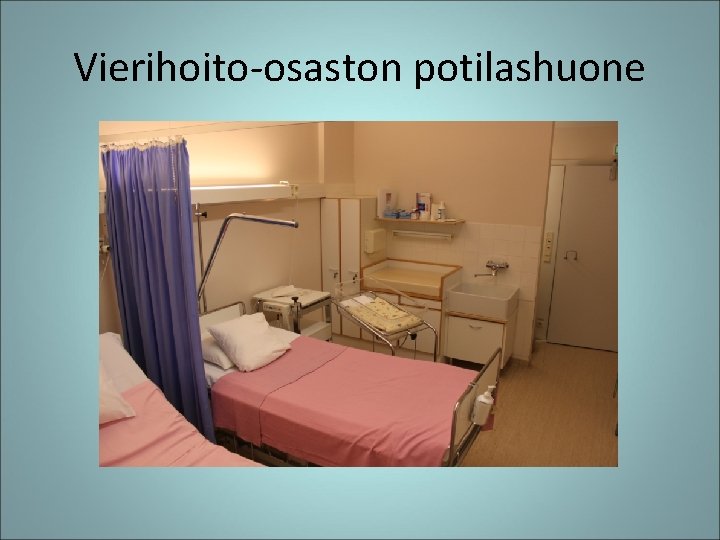 Vierihoito-osaston potilashuone